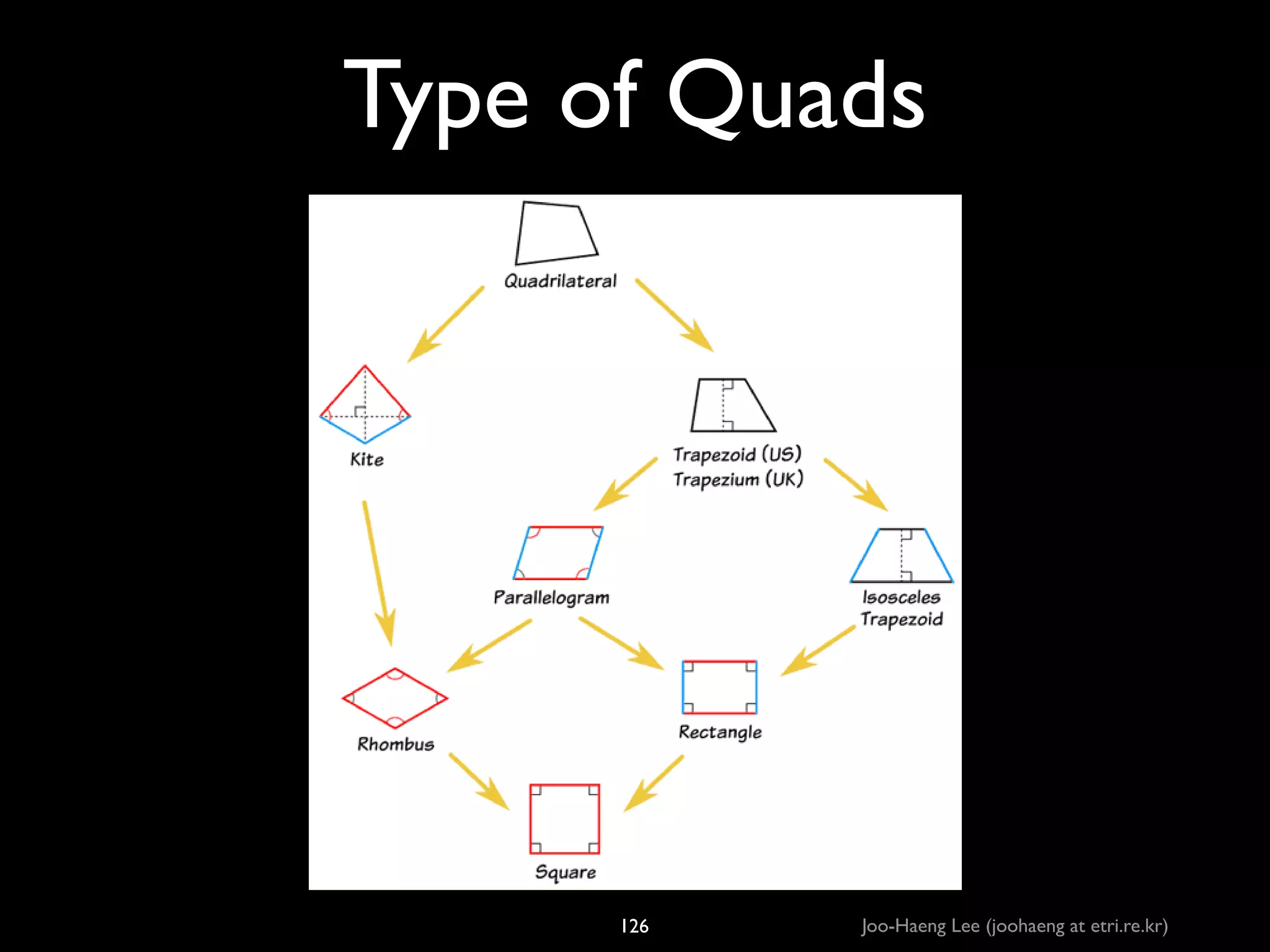 Type of Quads

Quadrilateral

Kite

Trapezoid (US)
Trapezium (UK)

Parallelogram

Isosceles
Trapezoid

Rhombus

Rectangle

Square

126

Joo-Haeng Lee (joohaeng at etri.re.kr)